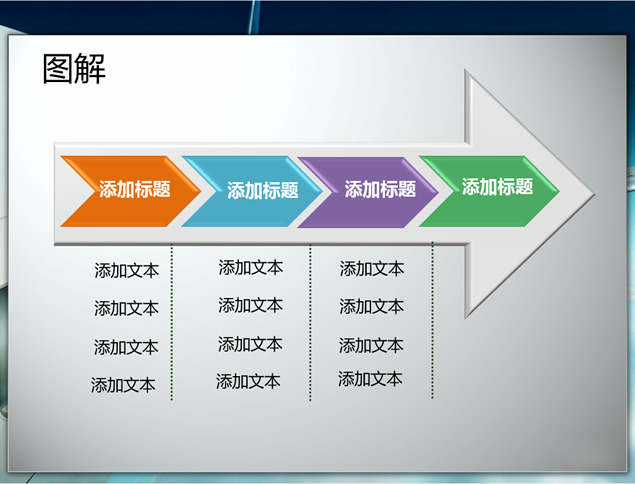 图解

添加标题

添加标题

添加标题

添加标题

添加文本
添加文本
添加文本
添加文本

添加文本
添加文本
添加文本
添加文本

添加文本
添加文本
添加文本
添加文本